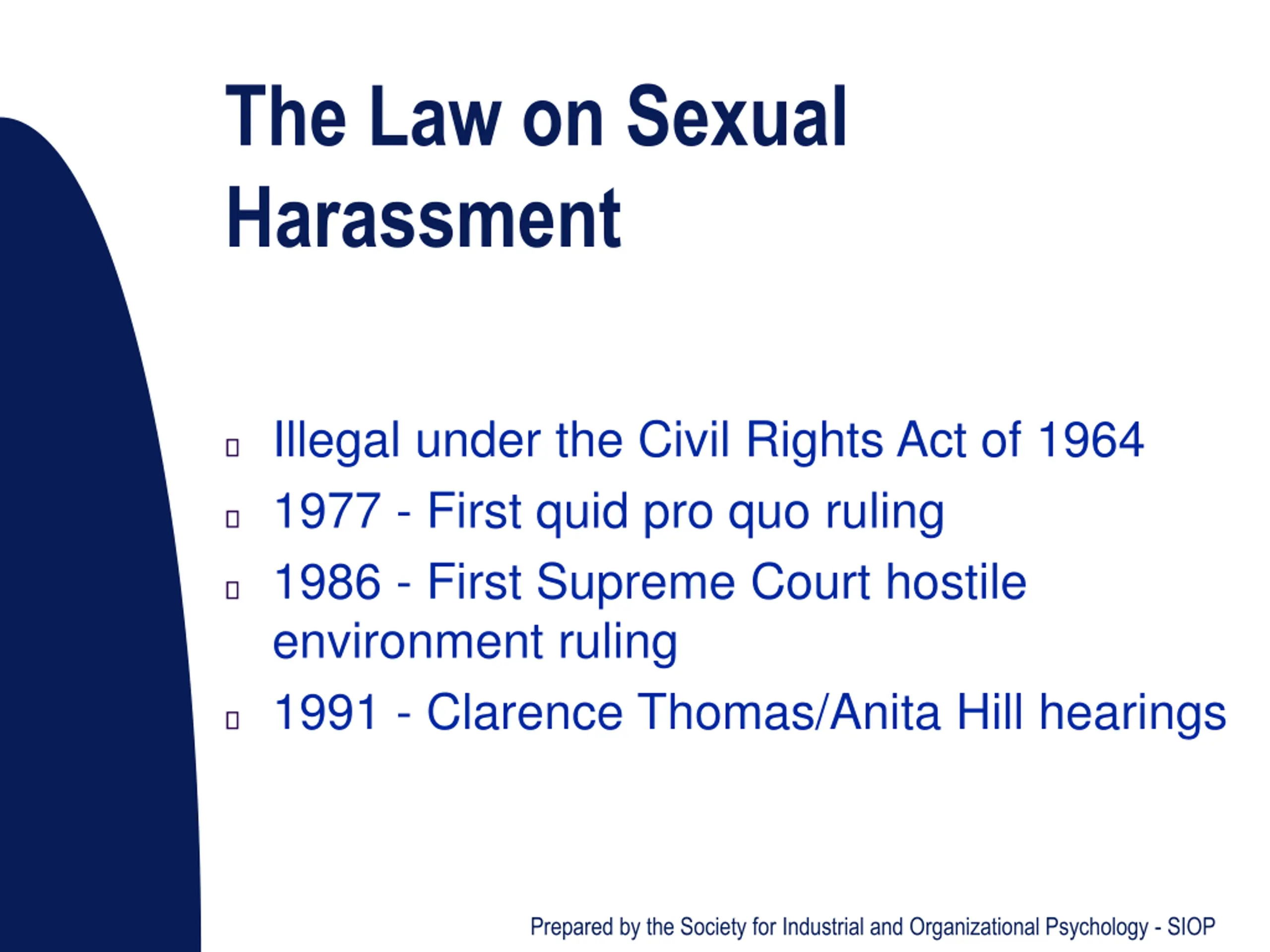 The Law on Sexual Harassment

- Illegal under the Civil Rights Act of 1964
- 1977 - First quid pro quo ruling
- 1986 - First Supreme Court hostile environment ruling
- 1991 - Clarence Thomas/Anita Hill hearings

Prepared by the Society for Industrial and Organizational Psychology - SIOP